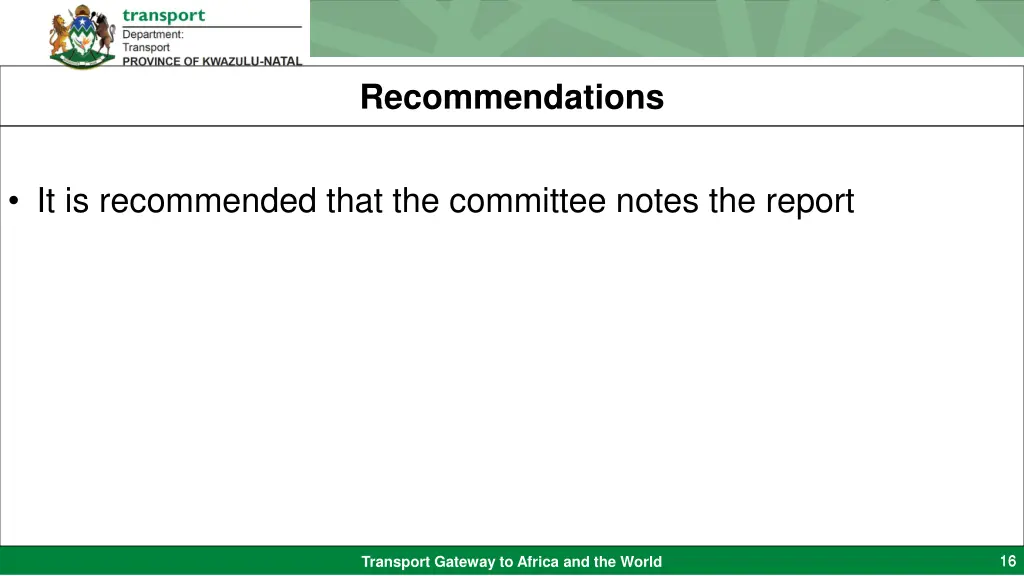 transport
Department:
Transport
PROVINCE OF KWAZULU-NATAL

Recommendations

• It is recommended that the committee notes the report

Transport Gateway to Africa and the World

16